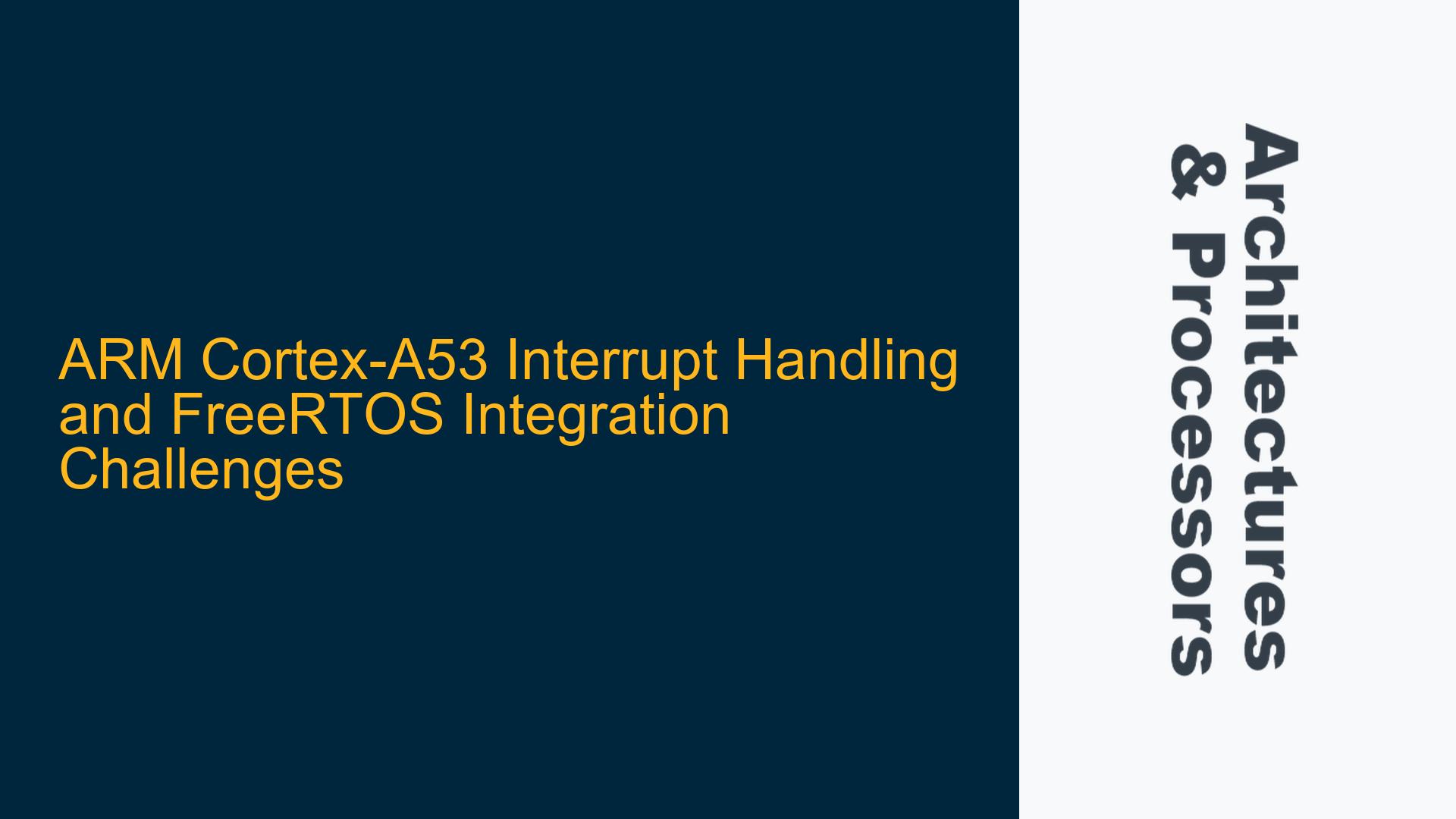 ARM Cortex-A53 Interrupt Handling and FreeRTOS Integration Challenges

Architectures & Processors